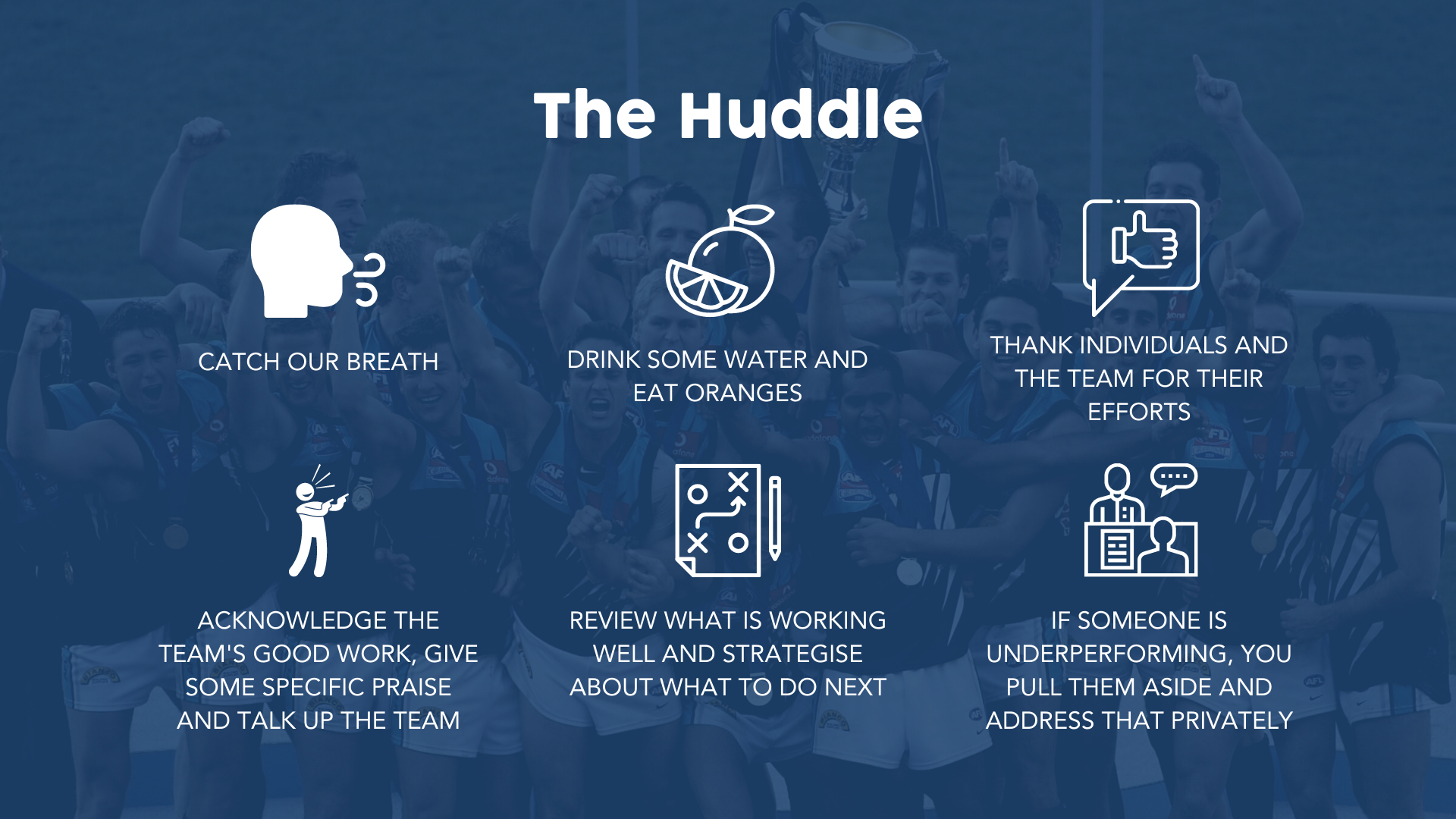 The Huddle

CATCH OUR BREATH

DRINK SOME WATER AND EAT ORANGES

THANK INDIVIDUALS AND THE TEAM FOR THEIR EFFORTS

ACKNOWLEDGE THE TEAM'S GOOD WORK, GIVE SOME SPECIFIC PRAISE AND TALK UP THE TEAM

REVIEW WHAT IS WORKING WELL AND STRATEGISE ABOUT WHAT TO DO NEXT

IF SOMEONE IS UNDERPERFORMING, YOU PULL THEM ASIDE AND ADDRESS THAT PRIVATELY